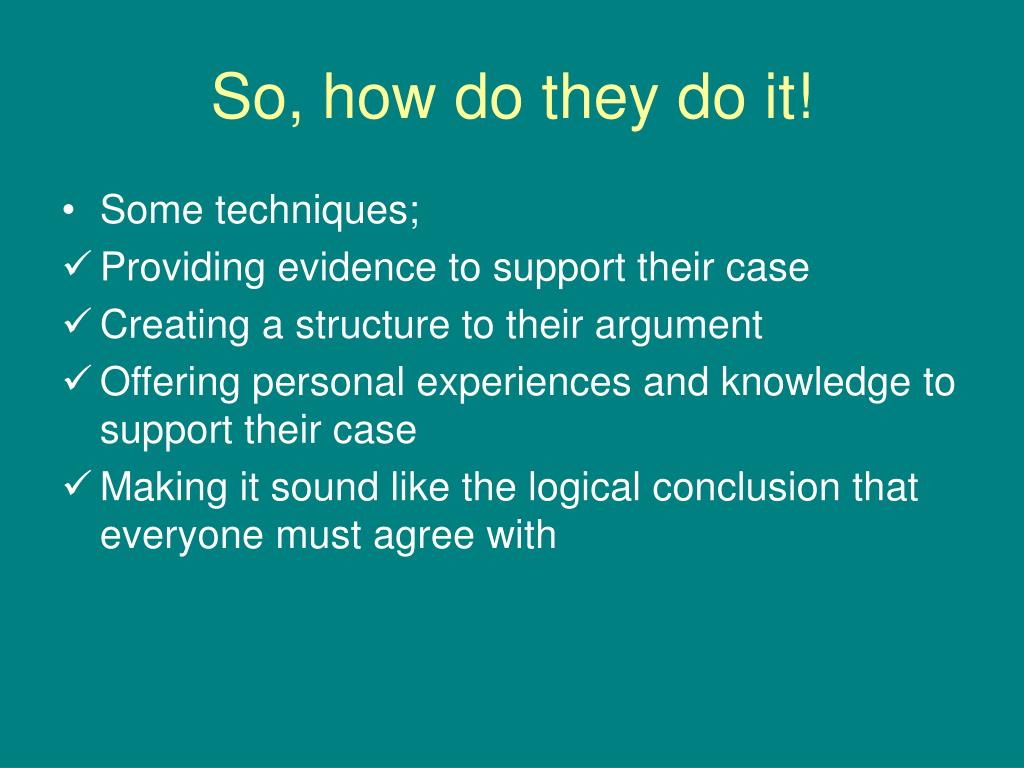 So, how do they do it!

• Some techniques;
✓ Providing evidence to support their case
✓ Creating a structure to their argument
✓ Offering personal experiences and knowledge to support their case
✓ Making it sound like the logical conclusion that everyone must agree with